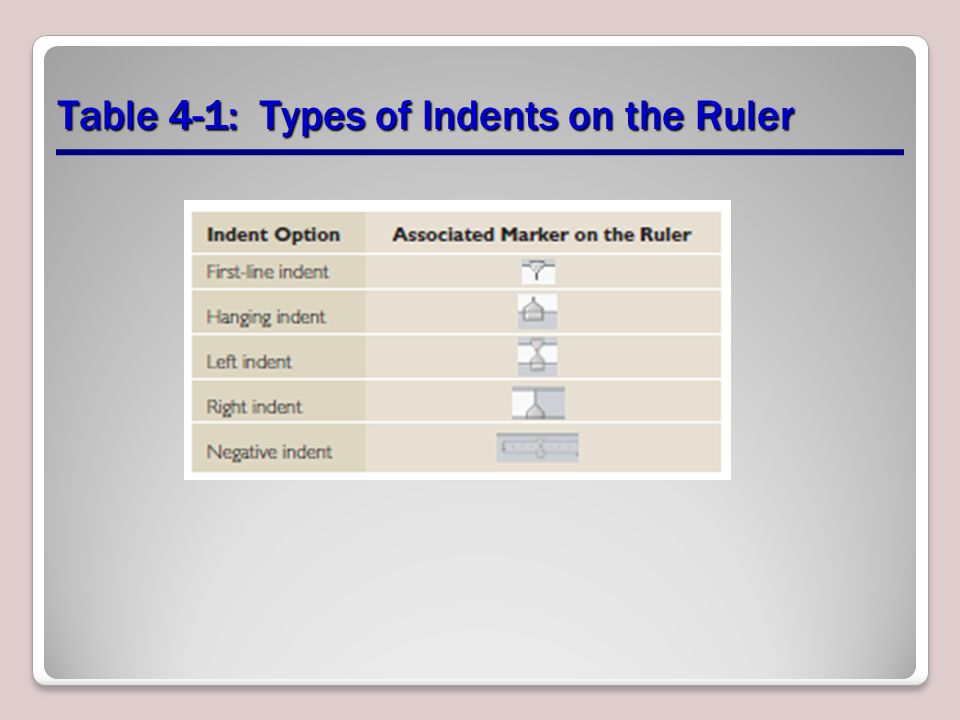 Table 4-1: Types of Indents on the Ruler

| Indent Option | Associated Marker on the Ruler |
|---|---|
| First-line indent | |
| Hanging indent | |
| Left indent | |
| Right indent | |
| Negative indent | |